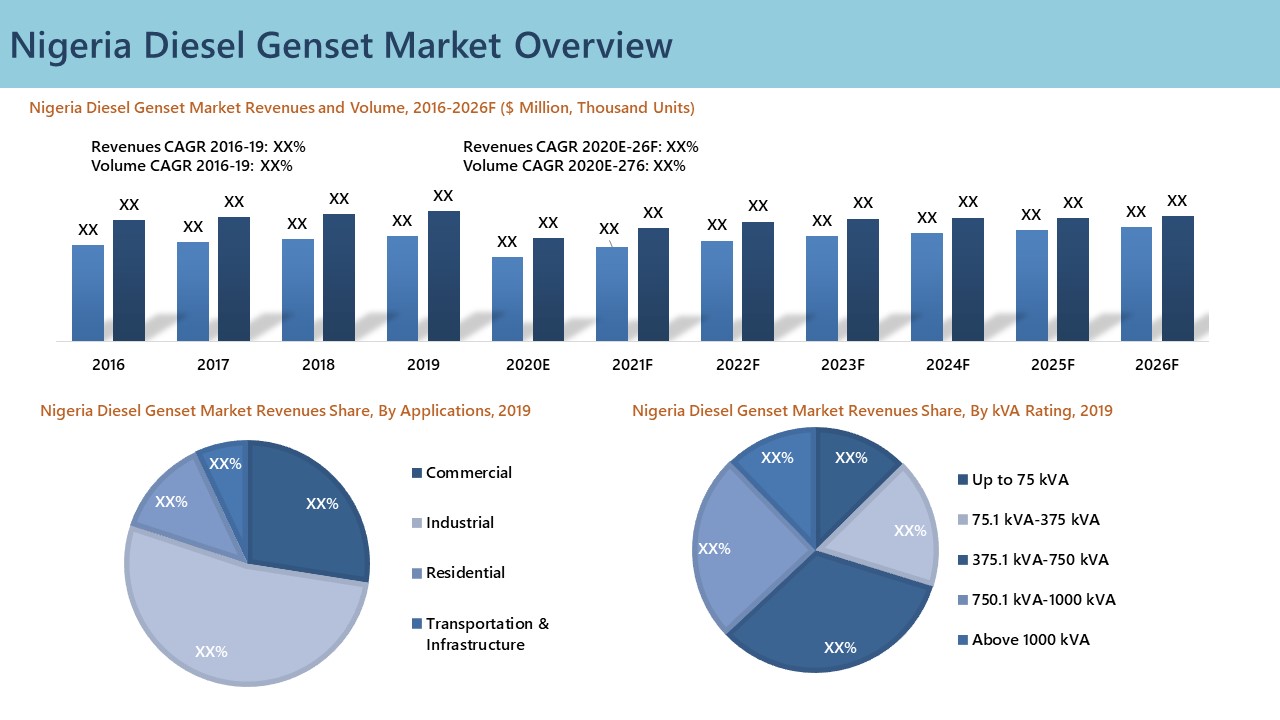 Nigeria Diesel Genset Market Overview

Nigeria Diesel Genset Market Revenues and Volume, 2016-2026F ($ Million, Thousand Units)

Revenues CAGR 2016-19: XX%
Volume CAGR 2016-19: XX%

Revenues CAGR 2020E-26F: XX%
Volume CAGR 2020E-276: XX%

XX XX XX XX XX XX XX XX XX XX XX XX XX XX XX XX XX XX XX XX XX XX

2016 2017 2018 2019 2020E 2021F 2022F 2023F 2024F 2025F 2026F

Nigeria Diesel Genset Market Revenues Share, By Applications, 2019

XX%
XX%
XX%
XX%

Commercial
Industrial
Residential
Transportation & Infrastructure

Nigeria Diesel Genset Market Revenues Share, By kVA Rating, 2019

XX%
XX%
XX%
XX%
XX%

Up to 75 kVA
75.1 kVA-375 kVA
375.1 kVA-750 kVA
750.1 kVA-1000 kVA
Above 1000 kVA